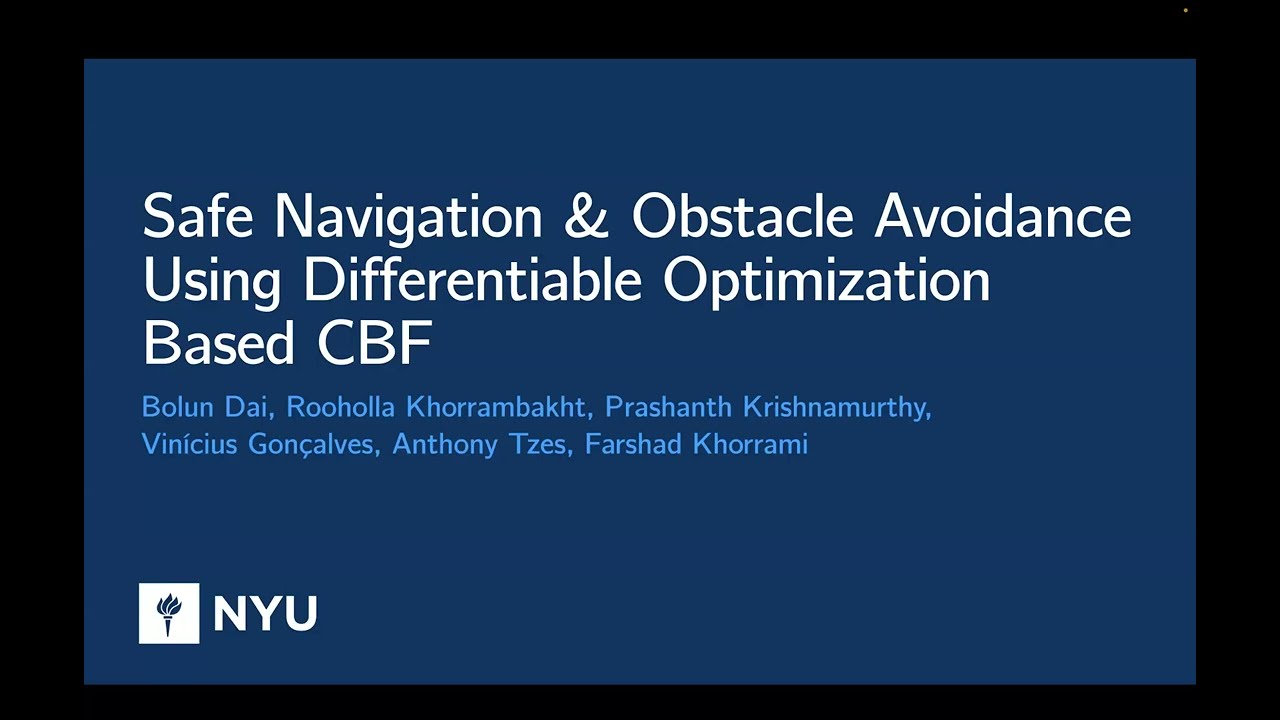 Safe Navigation & Obstacle Avoidance Using Differentiable Optimization Based CBF

Bolun Dai, Rooholla Khorrambakht, Prashanth Krishnamurthy, Vinícius Gonçalves, Anthony Tzes, Farshad Khorrami

NYU